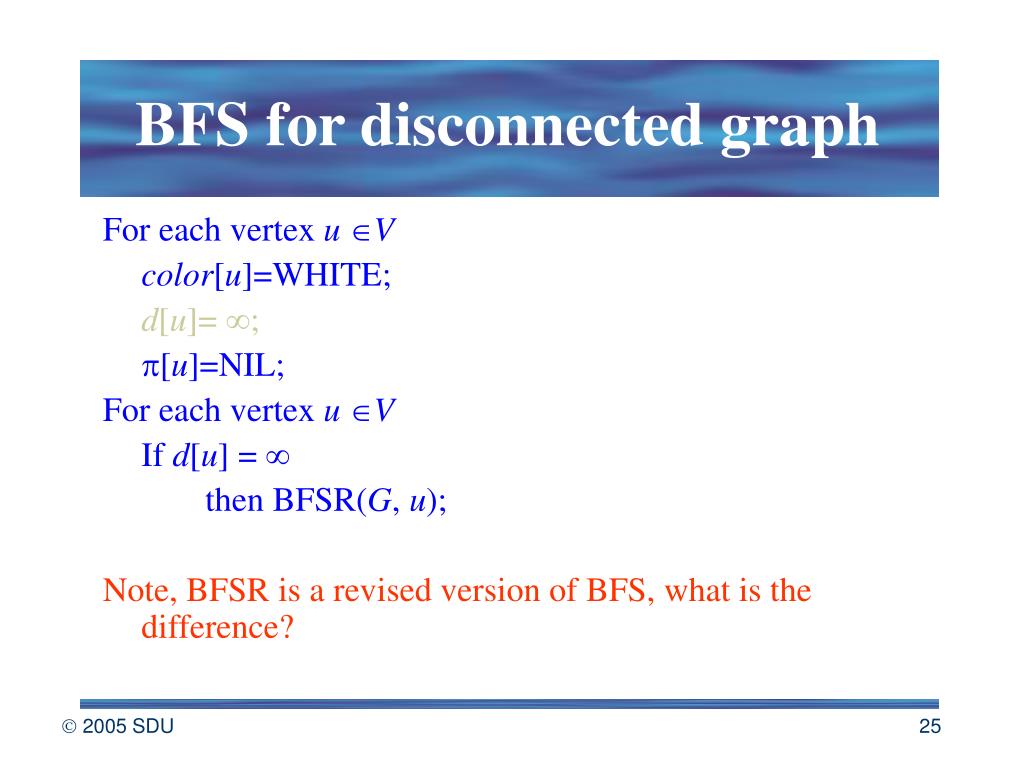 BFS for disconnected graph

For each vertex $u \in V$

$color[u]$=WHITE;

$d[u]= \infty$;

$\pi[u]$=NIL;

For each vertex $u \in V$

If $d[u] = \infty$

then BFSR($G$, $u$);

Note, BFSR is a revised version of BFS, what is the difference?

© 2005 SDU

25